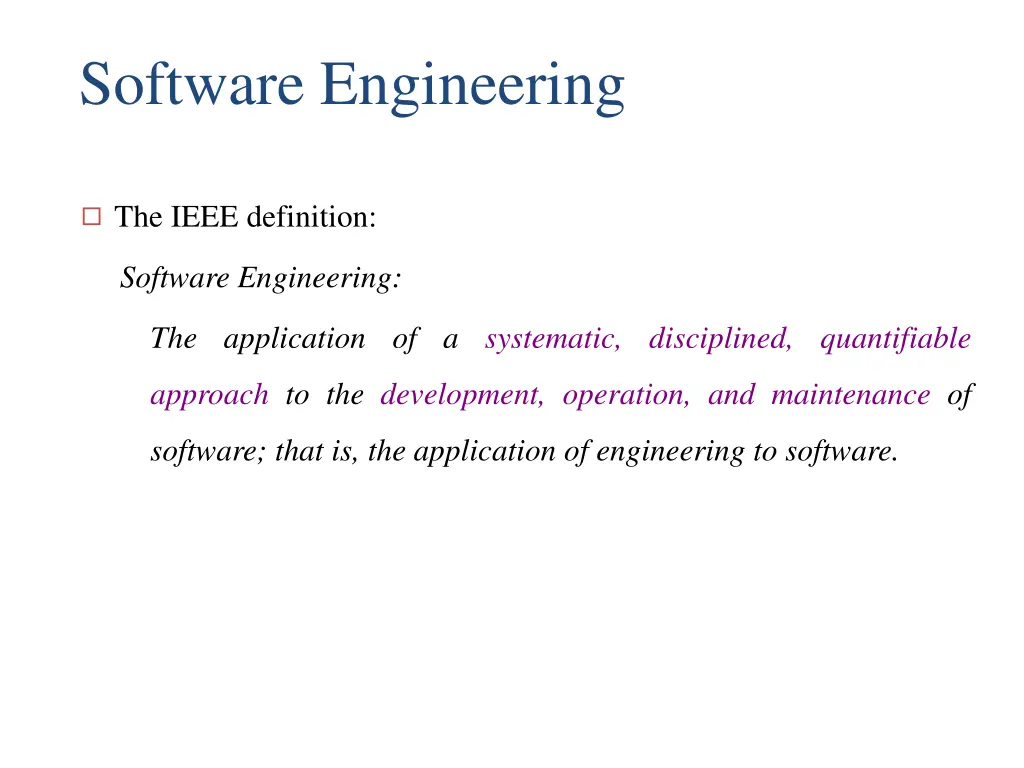 Software Engineering

The IEEE definition:

Software Engineering:

The application of a systematic, disciplined, quantifiable approach to the development, operation, and maintenance of software; that is, the application of engineering to software.